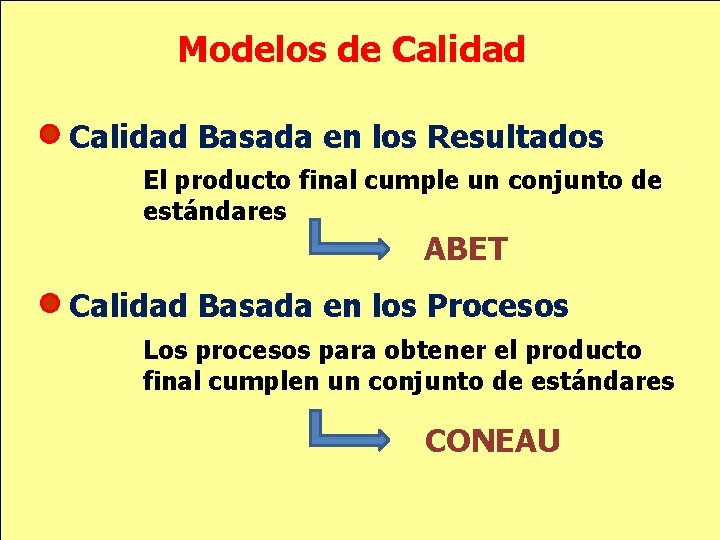 Modelos de Calidad

Calidad Basada en los Resultados

El producto final cumple un conjunto de estándares

ABET

Calidad Basada en los Procesos

Los procesos para obtener el producto final cumplen un conjunto de estándares

CONEAU